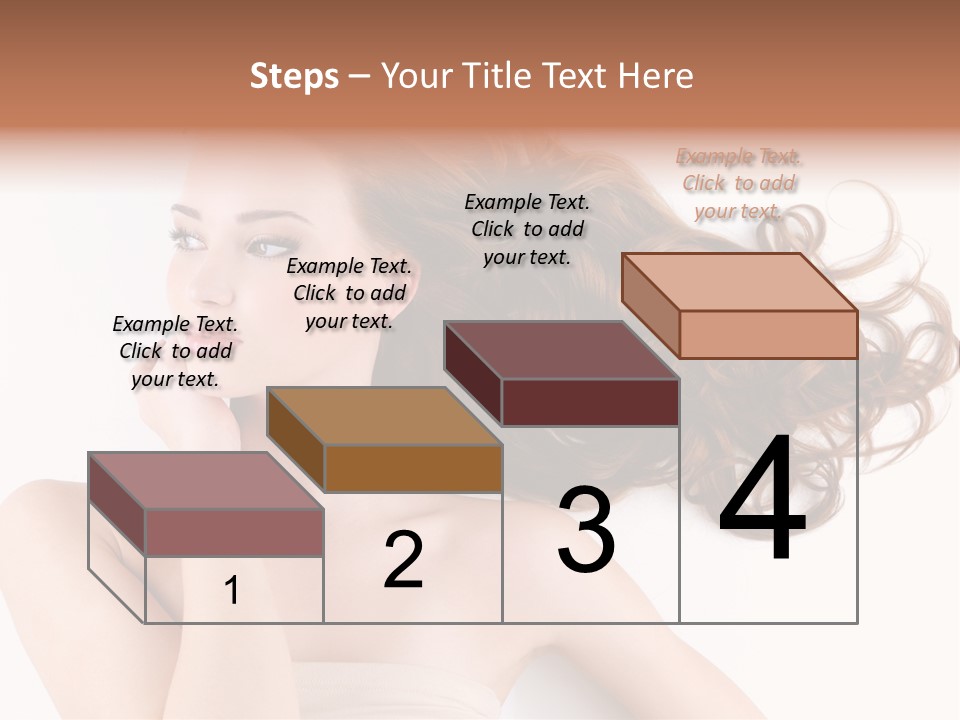 Steps – Your Title Text Here

Example Text. Click to add your text.

Example Text. Click to add your text.

Example Text. Click to add your text.

Example Text. Click to add your text.

1

2

3

4